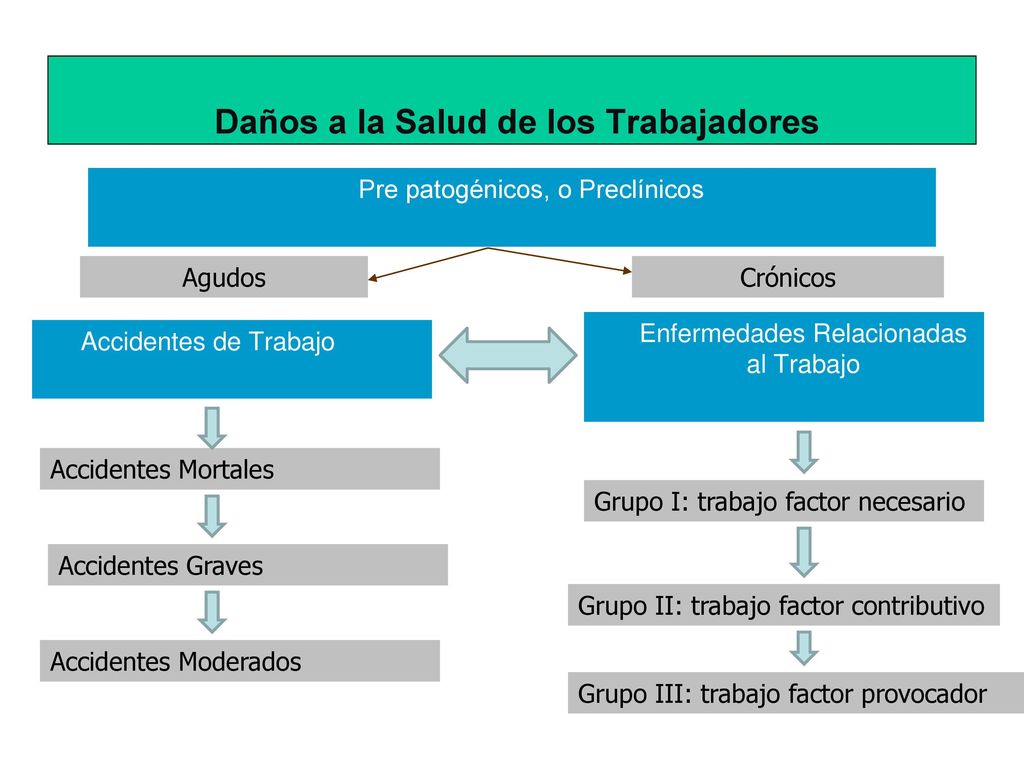 Daños a la Salud de los Trabajadores

Pre patogénicos, o Preclínicos

Agudos

Crónicos

Accidentes de Trabajo

Enfermedades Relacionadas al Trabajo

Accidentes Mortales

Accidentes Graves

Accidentes Moderados

Grupo I: trabajo factor necesario

Grupo II: trabajo factor contributivo

Grupo III: trabajo factor provocador